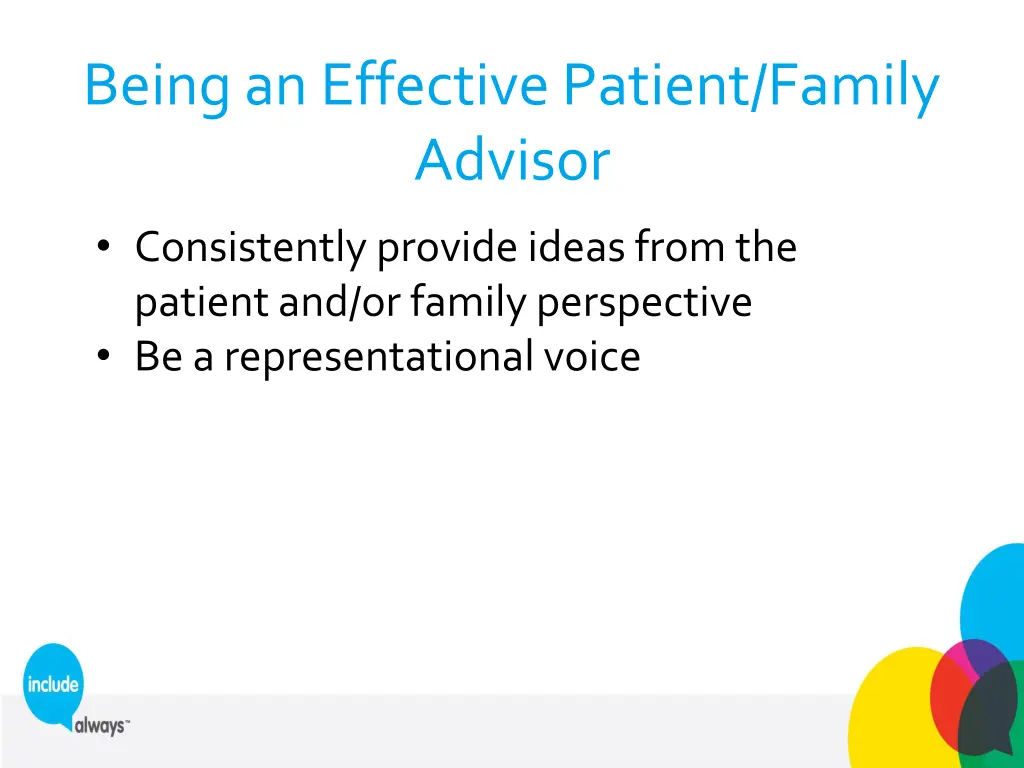 Being an Effective Patient/Family Advisor

• Consistently provide ideas from the patient and/or family perspective
• Be a representational voice

include
always™